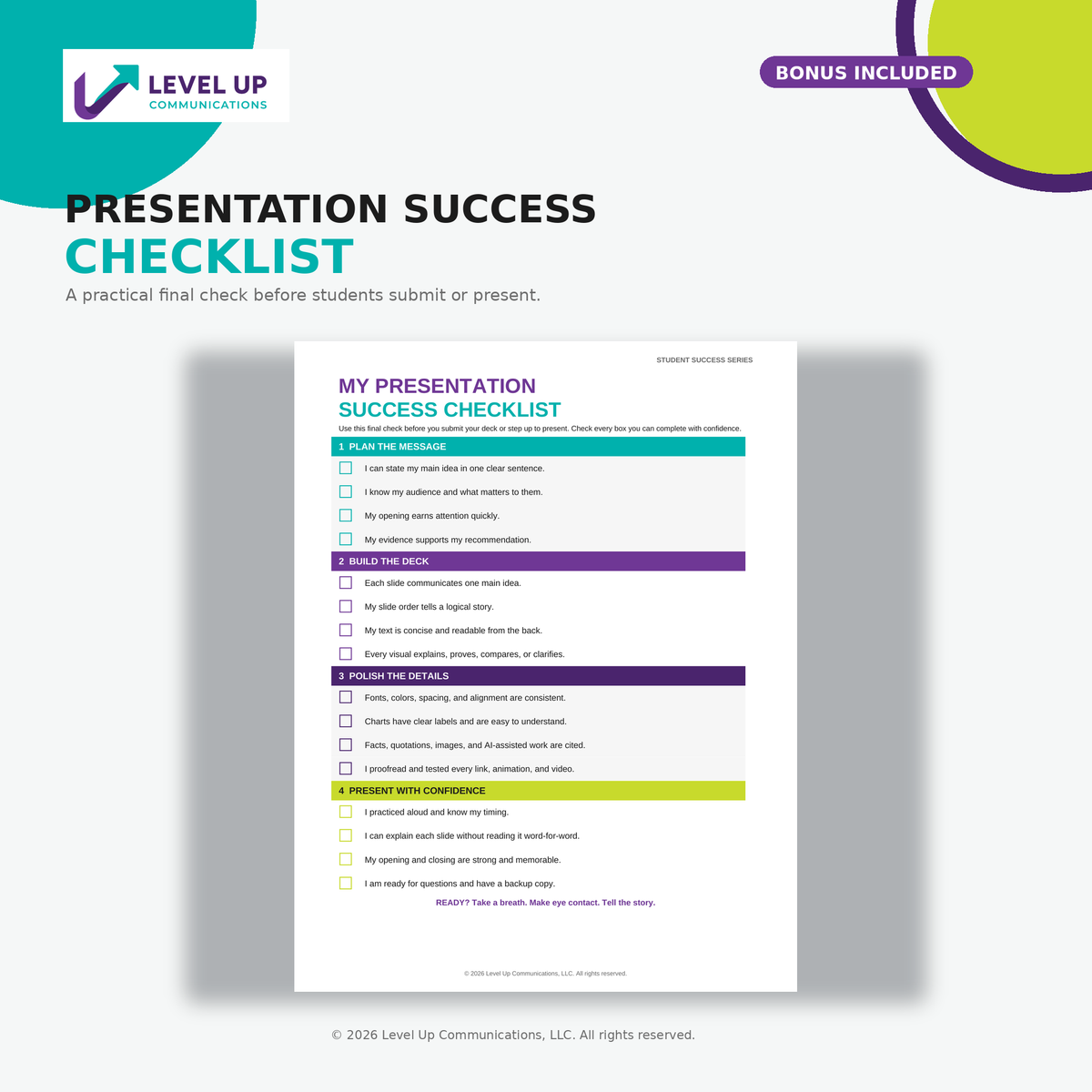 LEVEL UP
COMMUNICATIONS

BONUS INCLUDED

PRESENTATION SUCCESS
CHECKLIST

A practical final check before students submit or present.

STUDENT SUCCESS SERIES

MY PRESENTATION
SUCCESS CHECKLIST

Use this final check before you submit your deck or step up to present. Check every box you can complete with confidence.

1 PLAN THE MESSAGE

I can state my main idea in one clear sentence.

I know my audience and what matters to them.

My opening earns attention quickly.

My evidence supports my recommendation.

2 BUILD THE DECK

Each slide communicates one main idea.

My slide order tells a logical story.

My text is concise and readable from the back.

Every visual explains, proves, compares, or clarifies.

3 POLISH THE DETAILS

Fonts, colors, spacing, and alignment are consistent.

Charts have clear labels and are easy to understand.

Facts, quotations, images, and AI-assisted work are cited.

I proofread and tested every link, animation, and video.

4 PRESENT WITH CONFIDENCE

I practiced aloud and know my timing.

I can explain each slide without reading it word-for-word.

My opening and closing are strong and memorable.

I am ready for questions and have a backup copy.

READY? Take a breath. Make eye contact. Tell the story.

© 2026 Level Up Communications, LLC. All rights reserved.

© 2026 Level Up Communications, LLC. All rights reserved.